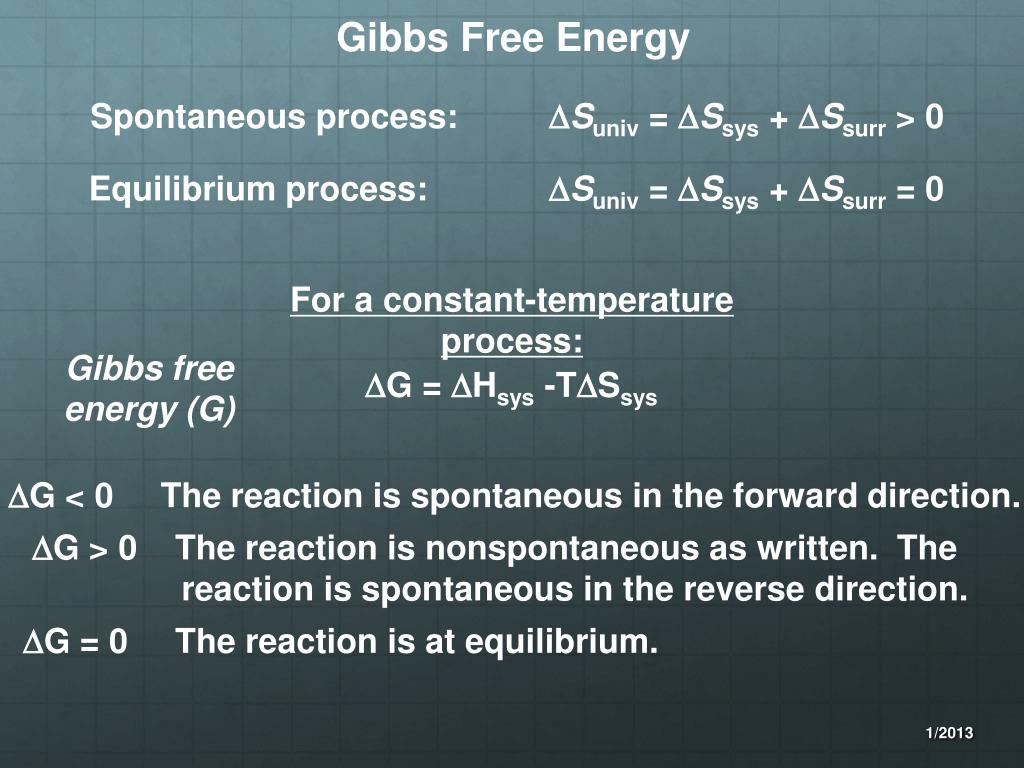 Gibbs Free Energy

Spontaneous process: $\Delta S_{univ} = \Delta S_{sys} + \Delta S_{surr} > 0$

Equilibrium process: $\Delta S_{univ} = \Delta S_{sys} + \Delta S_{surr} = 0$

For a constant-temperature process:

Gibbs free energy (G)

$\Delta G = \Delta H_{sys} - T\Delta S_{sys}$

$\Delta G < 0$ The reaction is spontaneous in the forward direction.

$\Delta G > 0$ The reaction is nonspontaneous as written. The reaction is spontaneous in the reverse direction.

$\Delta G = 0$ The reaction is at equilibrium.

1/2013